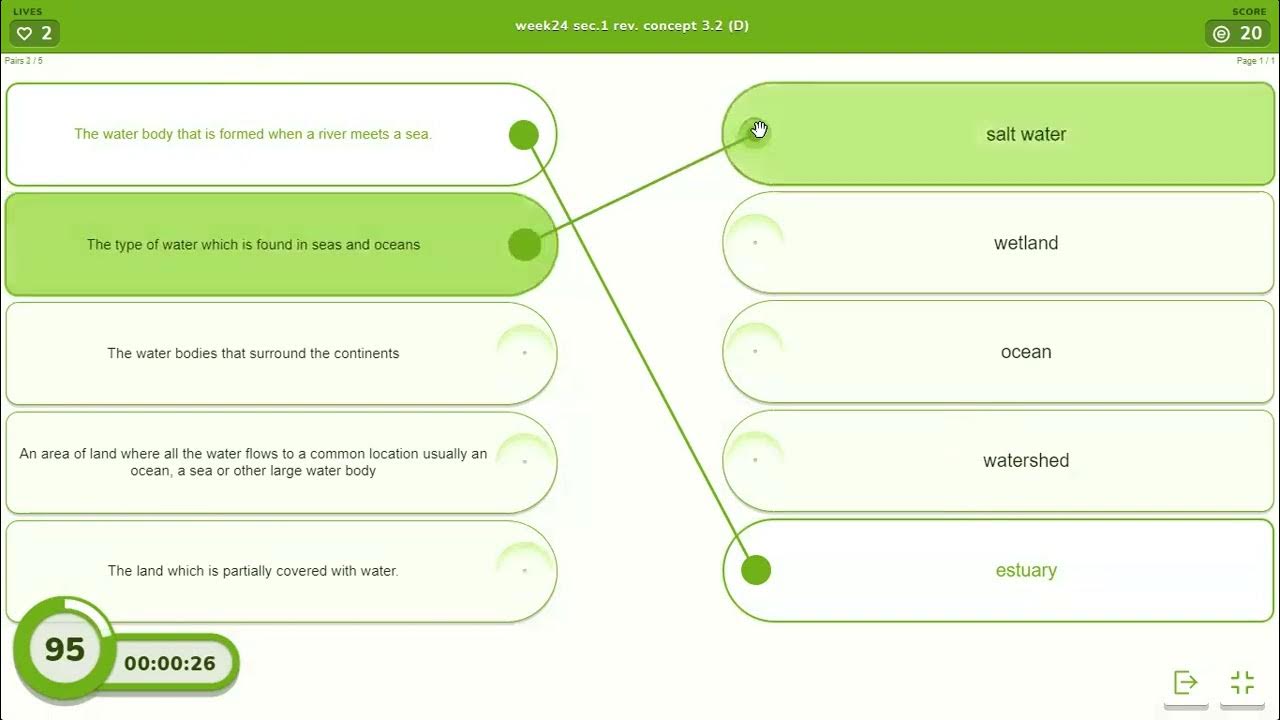 LIVES
2

week24 sec.1 rev. concept 3.2 (D)

SCORE
20

Pairs 2 / 5

Page 1 / 1

The water body that is formed when a river meets a sea.

The type of water which is found in seas and oceans

The water bodies that surround the continents

An area of land where all the water flows to a common location usually an ocean, a sea or other large water body

The land which is partially covered with water.

salt water

wetland

ocean

watershed

estuary

95

00:00:26